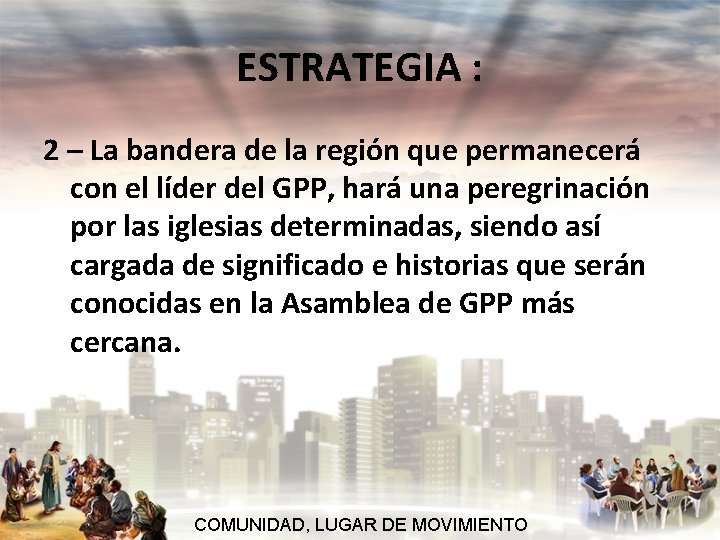 ESTRATEGIA :

2 – La bandera de la región que permanecerá con el líder del GPP, hará una peregrinación por las iglesias determinadas, siendo así cargada de significado e historias que serán conocidas en la Asamblea de GPP más cercana.

COMUNIDAD, LUGAR DE MOVIMIENTO